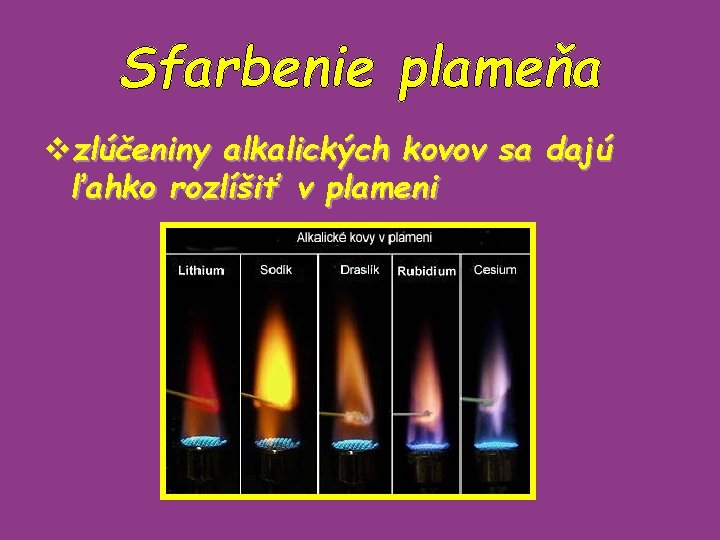 Sfarbenie plameňa

❖ zlúčeniny alkalických kovov sa dajú ľahko rozlíšiť v plameni

Alkalické kovy v plameni

Lithium Sodík Draslík Rubidium Cesium